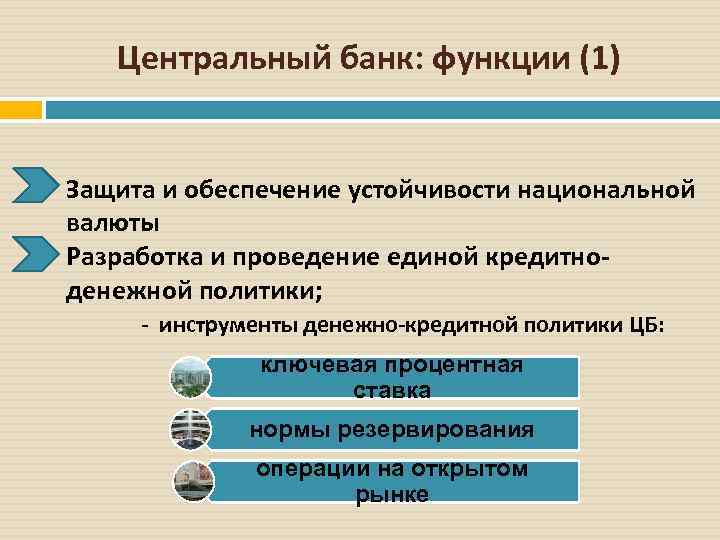 Центральный банк: функции (1)

Защита и обеспечение устойчивости национальной валюты

Разработка и проведение единой кредитно-денежной политики;

- инструменты денежно-кредитной политики ЦБ:

ключевая процентная ставка

нормы резервирования

операции на открытом рынке